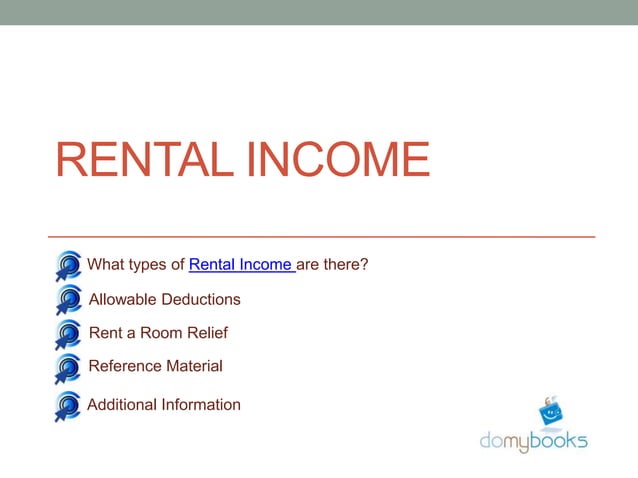 RENTAL INCOME

What types of Rental Income are there?

Allowable Deductions

Rent a Room Relief

Reference Material

Additional Information

domybooks